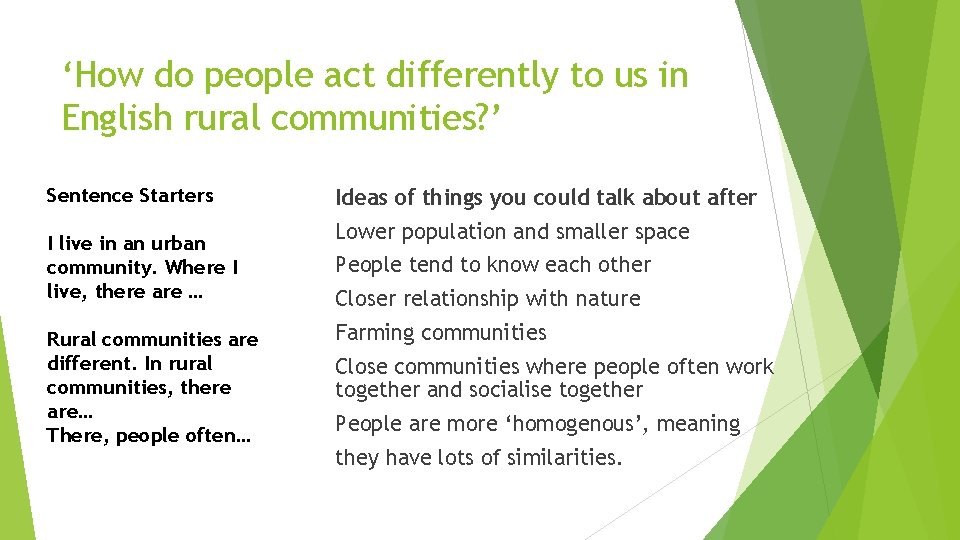 ‘How do people act differently to us in English rural communities?’

Sentence Starters

I live in an urban community. Where I live, there are …

Rural communities are different. In rural communities, there are…
There, people often…

Ideas of things you could talk about after

Lower population and smaller space

People tend to know each other

Closer relationship with nature

Farming communities

Close communities where people often work together and socialise together

People are more ‘homogenous’, meaning they have lots of similarities.